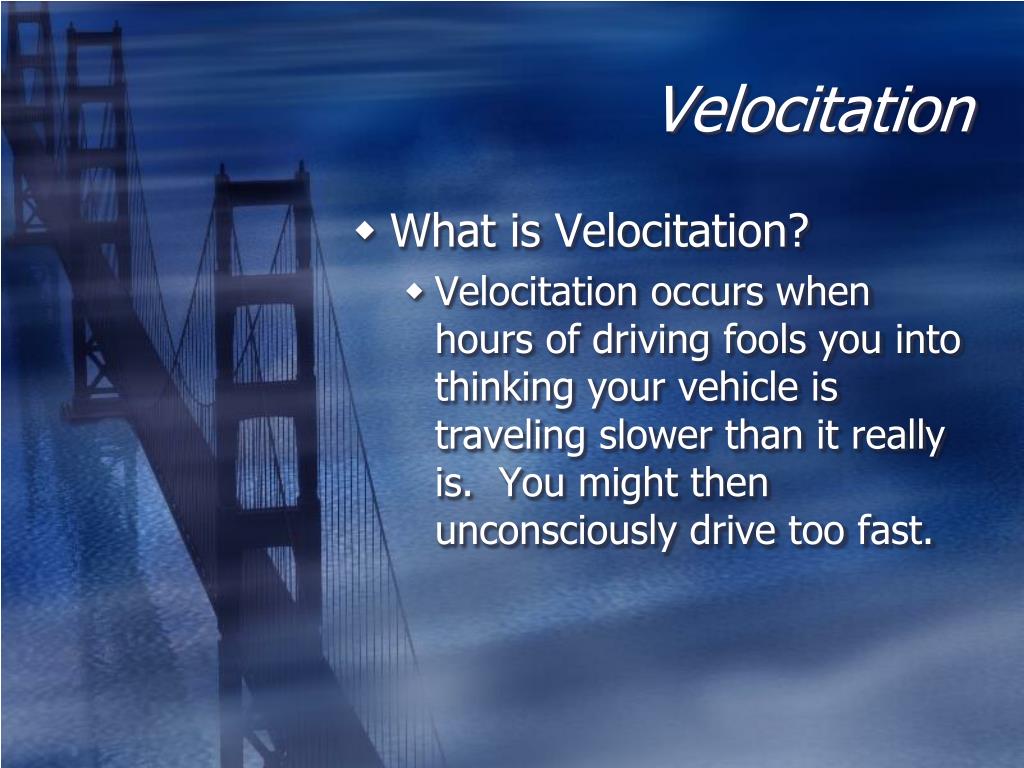 Velocitation

What is Velocitation?

Velocitation occurs when hours of driving fools you into thinking your vehicle is traveling slower than it really is.  You might then unconsciously drive too fast.